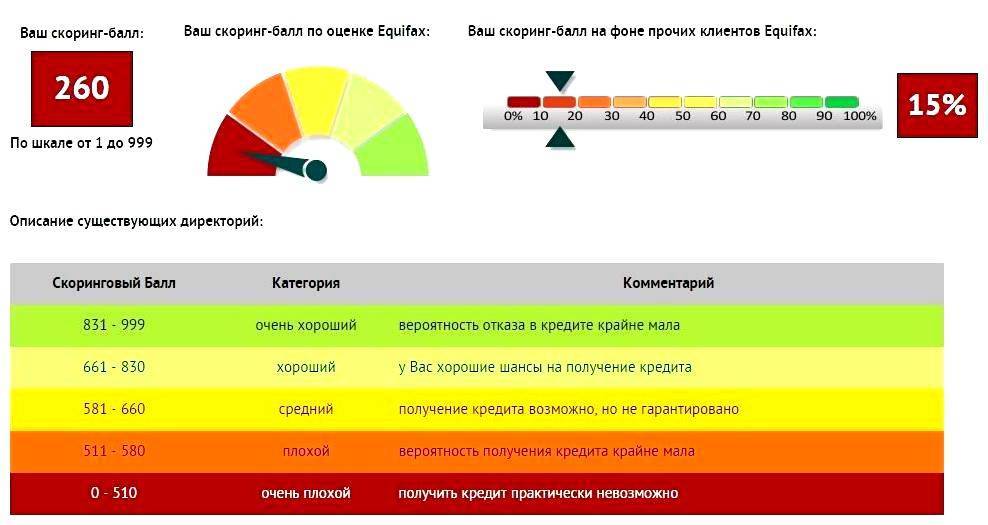 Ваш скоринг-балл:

260

По шкале от 1 до 999

Ваш скоринг-балл по оценке Equifax:

Ваш скоринг-балл на фоне прочих клиентов Equifax:

0% 10 20 30 40 50 60 70 80 90 100%

15%

Описание существующих директорий:

| Скоринговый Балл | Категория | Комментарий |
|---|---|---|
| 831 - 999 | очень хороший | вероятность отказа в кредите крайне мала |
| 661 - 830 | хороший | у Вас хорошие шансы на получение кредита |
| 581 - 660 | средний | получение кредита возможно, но не гарантировано |
| 511 - 580 | плохой | вероятность получения кредита крайне мала |
| 0 - 510 | очень плохой | получить кредит практически невозможно |